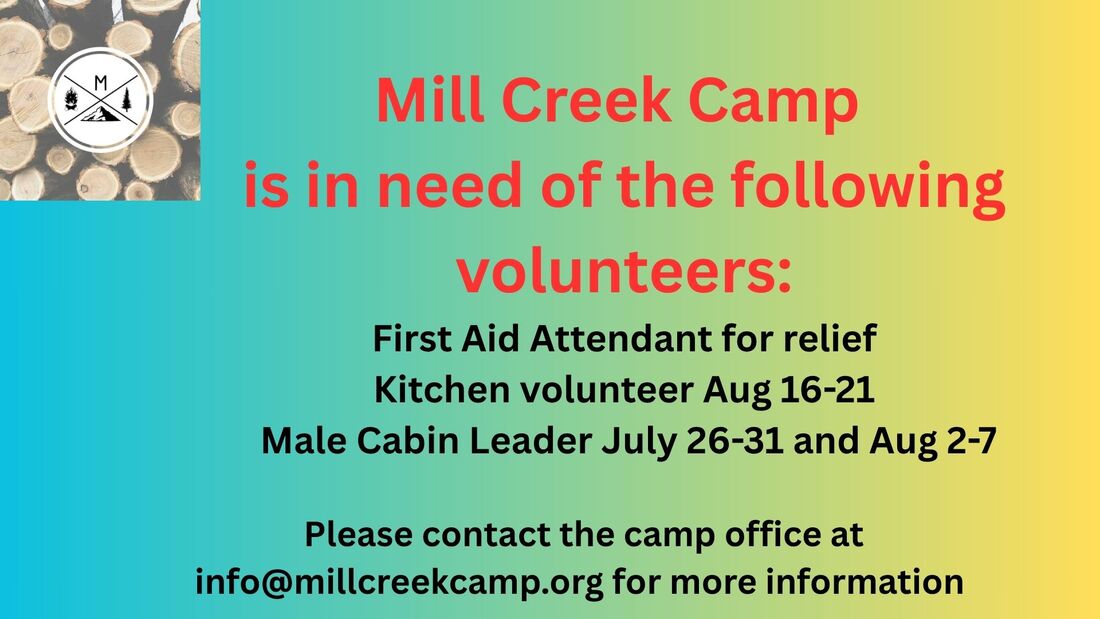 M

Mill Creek Camp
is in need of the following volunteers:

First Aid Attendant for relief
Kitchen volunteer Aug 16-21
Male Cabin Leader July 26-31 and Aug 2-7

Please contact the camp office at info@millcreekcamp.org for more information